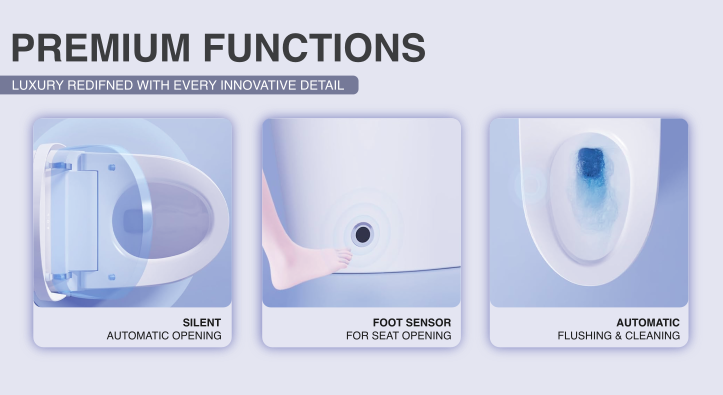 PREMIUM FUNCTIONS

LUXURY REDIFNED WITH EVERY INNOVATIVE DETAIL

SILENT
AUTOMATIC OPENING

FOOT SENSOR
FOR SEAT OPENING

AUTOMATIC
FLUSHING & CLEANING